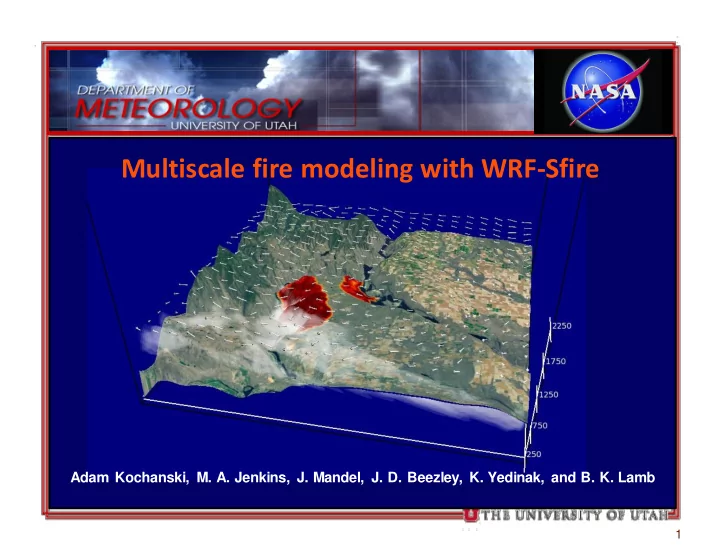 DEPARTMENT OF
METEOROLOGY
UNIVERSITY OF UTAH

NASA

Multiscale fire modeling with WRF-Sfire

2250
1750
1250
750
250

Adam Kochanski, M. A. Jenkins, J. Mandel, J. D. Beezley, K. Yedinak, and B. K. Lamb

THE UNIVERSITY OF UTAH

1